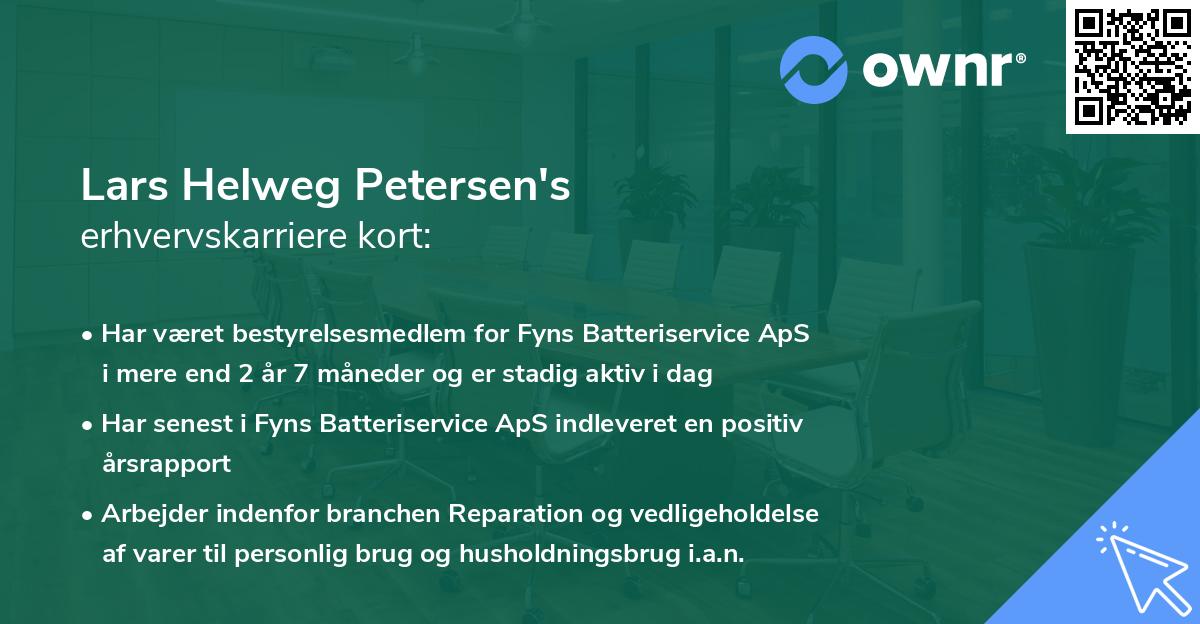 ownr®

Lars Helweg Petersen's
erhvervskarriere kort:

• Har været bestyrelsesmedlem for Fyns Batteriservice ApS i mere end 2 år 7 måneder og er stadig aktiv i dag

• Har senest i Fyns Batteriservice ApS indleveret en positiv årsrapport

• Arbejder indenfor branchen Reparation og vedligeholdelse af varer til personlig brug og husholdningsbrug i.a.n.